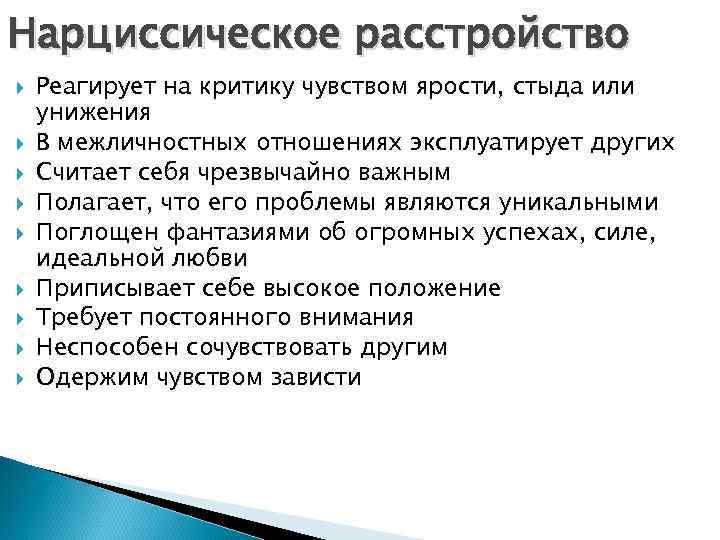 Нарциссическое расстройство

Реагирует на критику чувством ярости, стыда или унижения

В межличностных отношениях эксплуатирует других

Считает себя чрезвычайно важным

Полагает, что его проблемы являются уникальными

Поглощен фантазиями об огромных успехах, силе, идеальной любви

Приписывает себе высокое положение

Требует постоянного внимания

Неспособен сочувствовать другим

Одержим чувством зависти